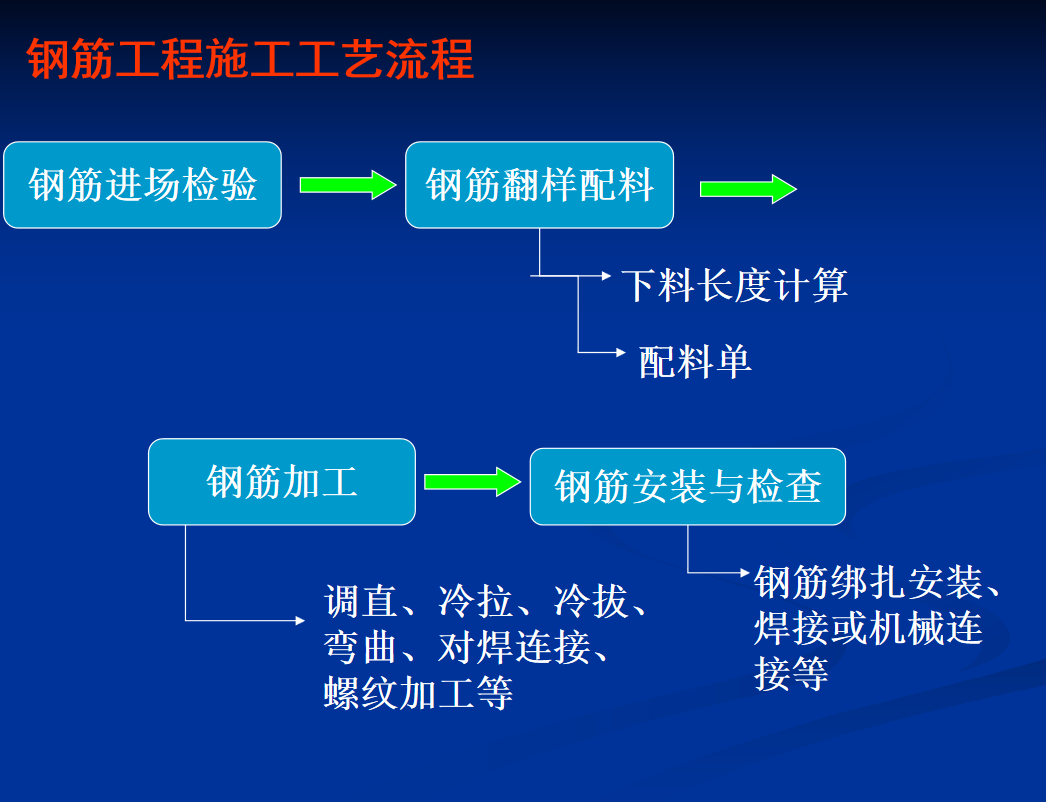 钢筋工程施工工艺流程

钢筋进场检验

钢筋翻样配料

下料长度计算

配料单

钢筋加工

钢筋安装与检查

调直、冷拉、冷拔、弯曲、对焊连接、螺纹加工等

钢筋绑扎安装、焊接或机械连接等